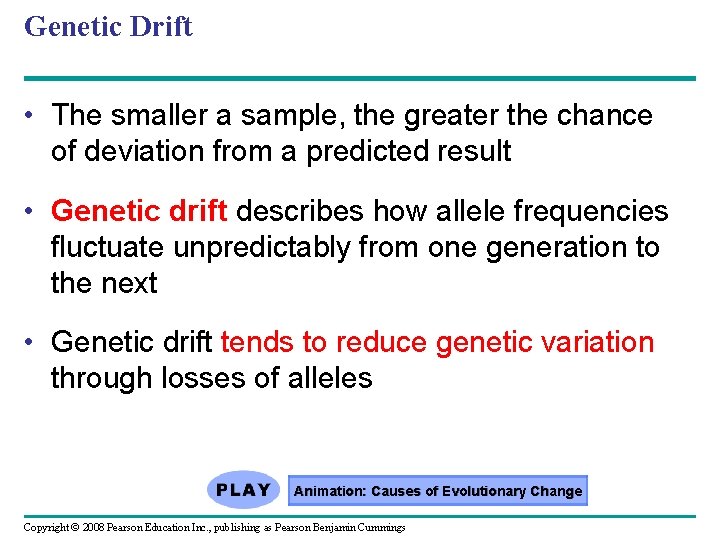 Genetic Drift

• The smaller a sample, the greater the chance of deviation from a predicted result

• Genetic drift describes how allele frequencies fluctuate unpredictably from one generation to the next

• Genetic drift tends to reduce genetic variation through losses of alleles

PLAY

Animation: Causes of Evolutionary Change

Copyright © 2008 Pearson Education Inc., publishing as Pearson Benjamin Cummings